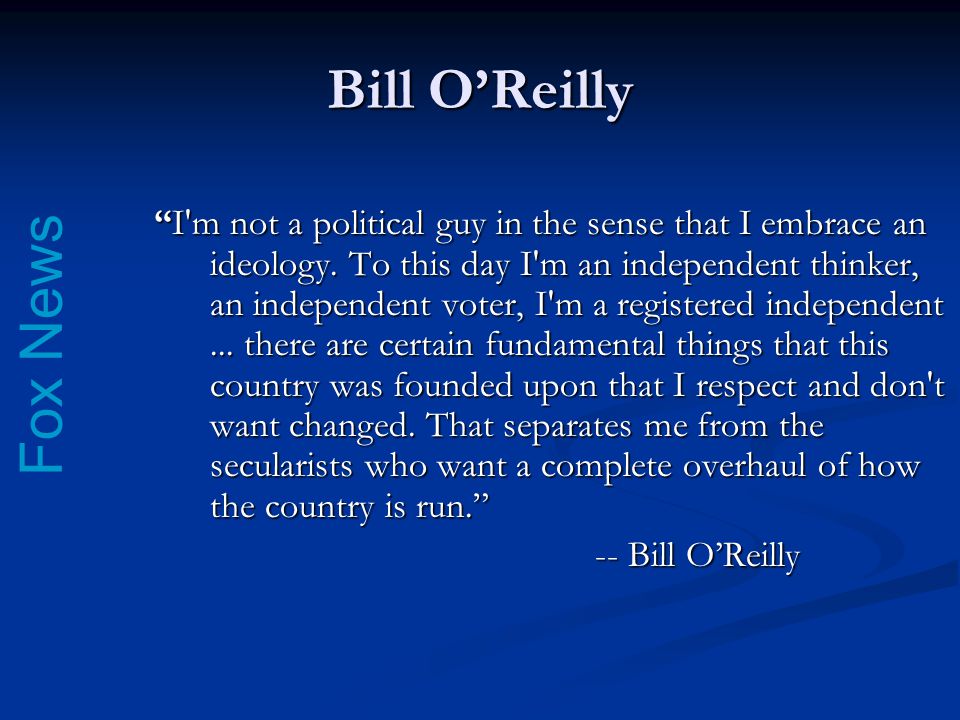 Bill O’Reilly

Fox News

“I'm not a political guy in the sense that I embrace an ideology. To this day I'm an independent thinker, an independent voter, I'm a registered independent ... there are certain fundamental things that this country was founded upon that I respect and don't want changed. That separates me from the secularists who want a complete overhaul of how the country is run.”

-- Bill O’Reilly